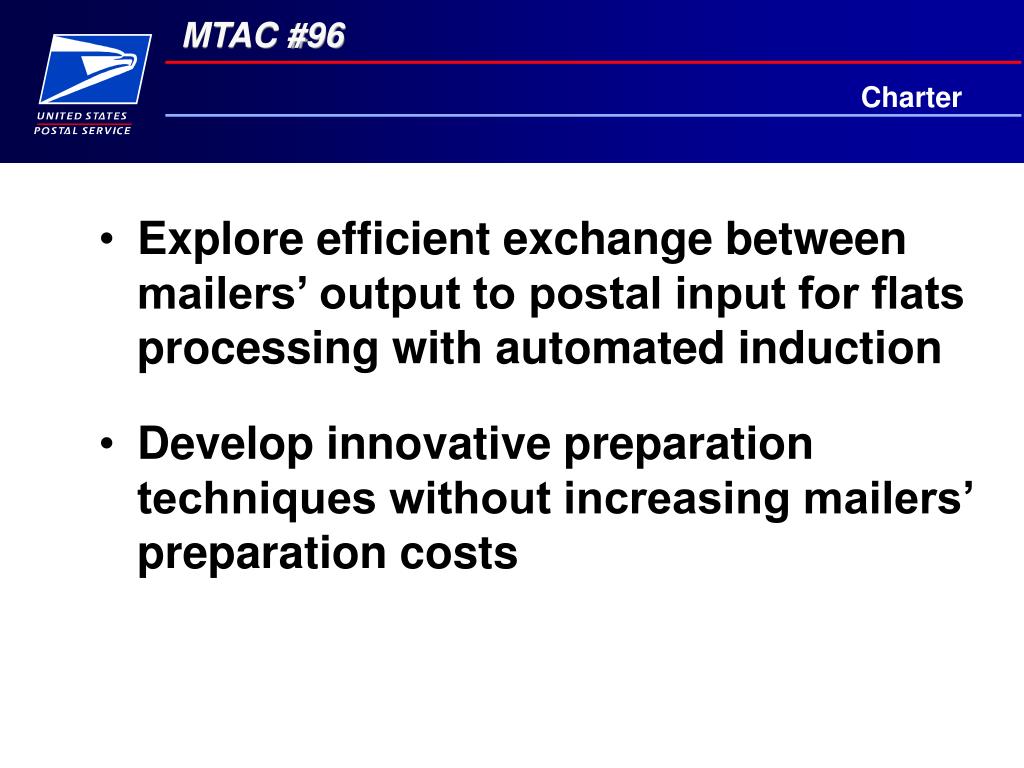 UNITED STATES
POSTAL SERVICE

MTAC #96

Charter

• Explore efficient exchange between mailers’ output to postal input for flats processing with automated induction

• Develop innovative preparation techniques without increasing mailers’ preparation costs